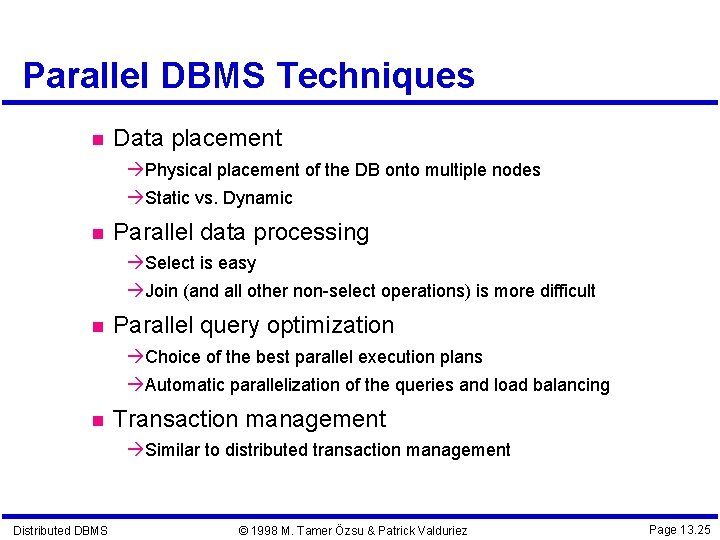 Parallel DBMS Techniques

■ Data placement

→Physical placement of the DB onto multiple nodes

→Static vs. Dynamic

■ Parallel data processing

→Select is easy

→Join (and all other non-select operations) is more difficult

■ Parallel query optimization

→Choice of the best parallel execution plans

→Automatic parallelization of the queries and load balancing

■ Transaction management

→Similar to distributed transaction management

Distributed DBMS © 1998 M. Tamer Özsu & Patrick Valduriez Page 13.25